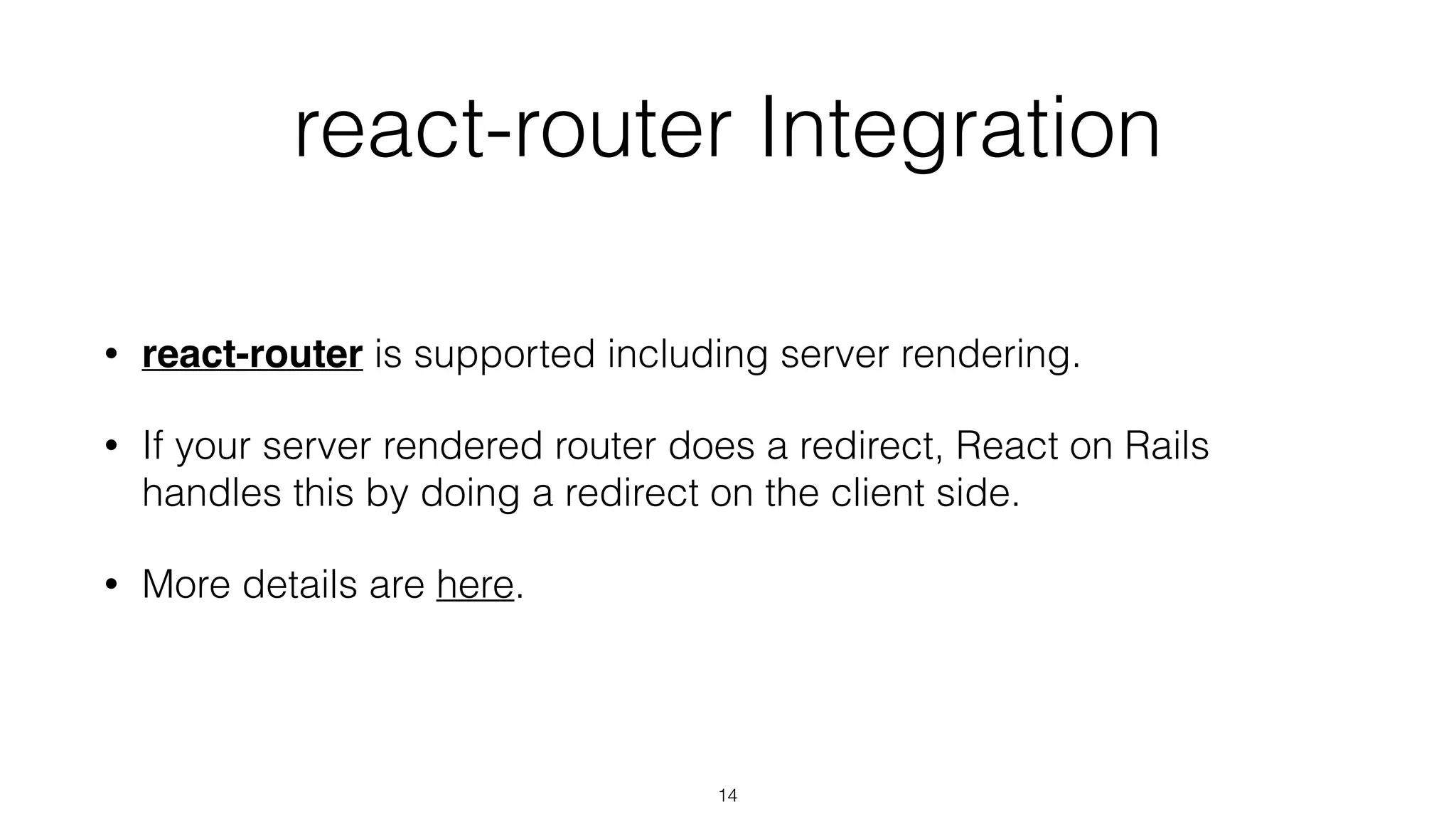 react-router Integration

• react-router is supported including server rendering.

• If your server rendered router does a redirect, React on Rails handles this by doing a redirect on the client side.

• More details are here.

14